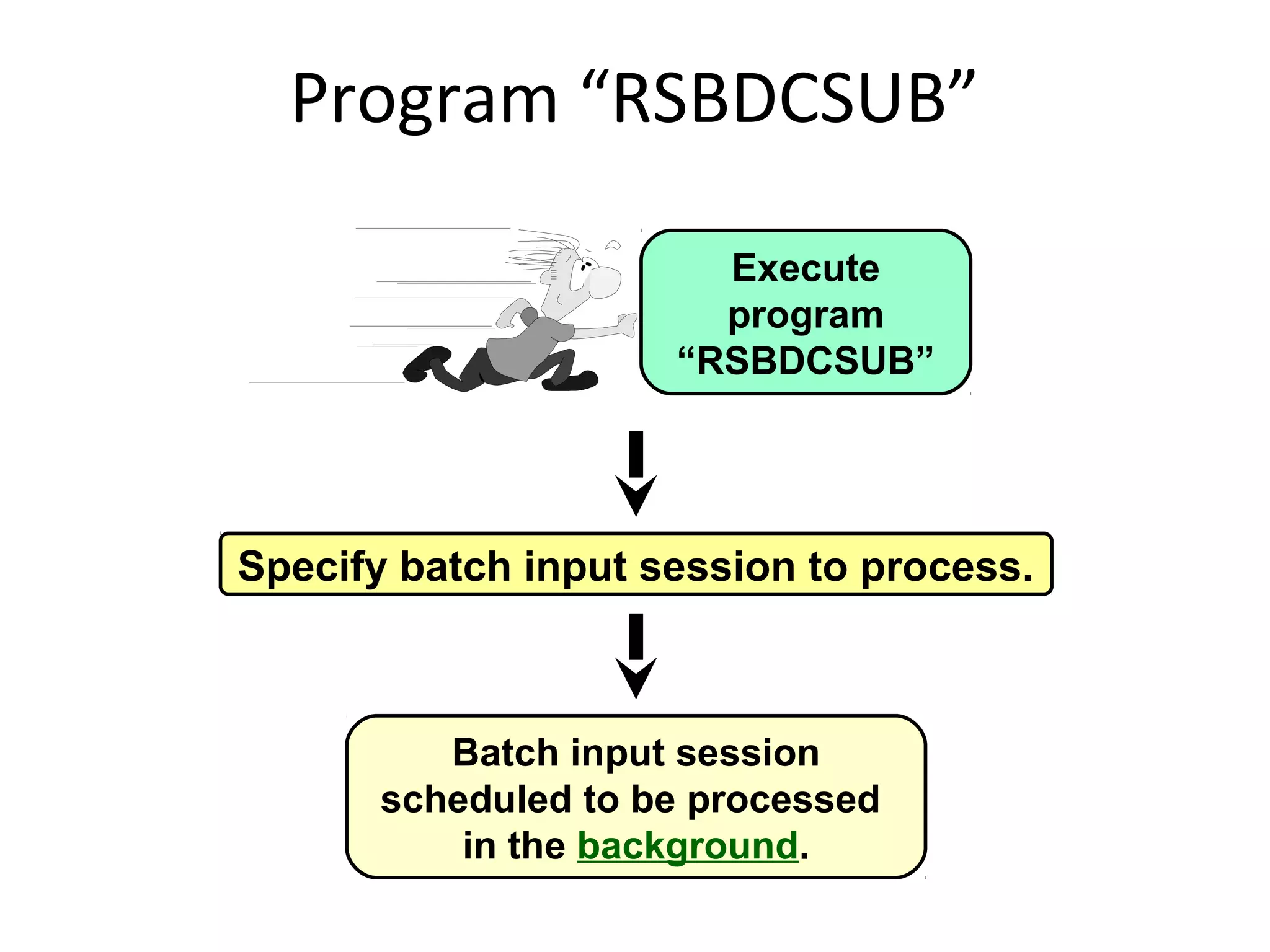 Program “RSBDCSUB”

Execute program “RSBDCSUB”

Specify batch input session to process.

Batch input session scheduled to be processed in the background.